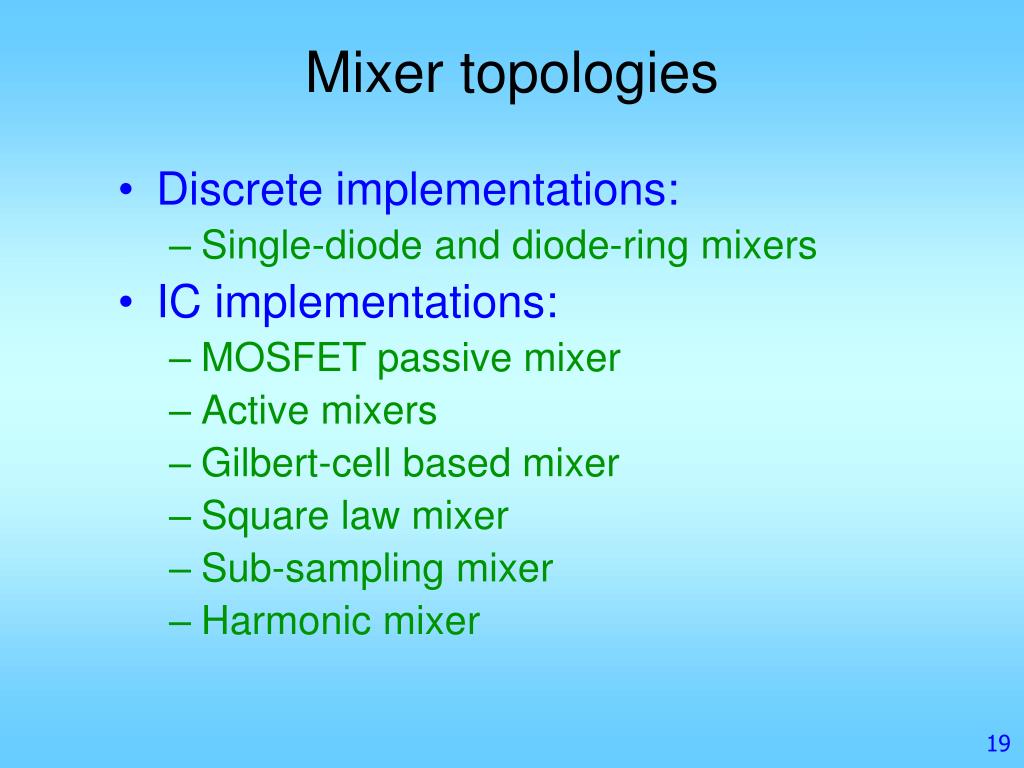 Mixer topologies

• Discrete implementations:
– Single-diode and diode-ring mixers
• IC implementations:
– MOSFET passive mixer
– Active mixers
– Gilbert-cell based mixer
– Square law mixer
– Sub-sampling mixer
– Harmonic mixer

19